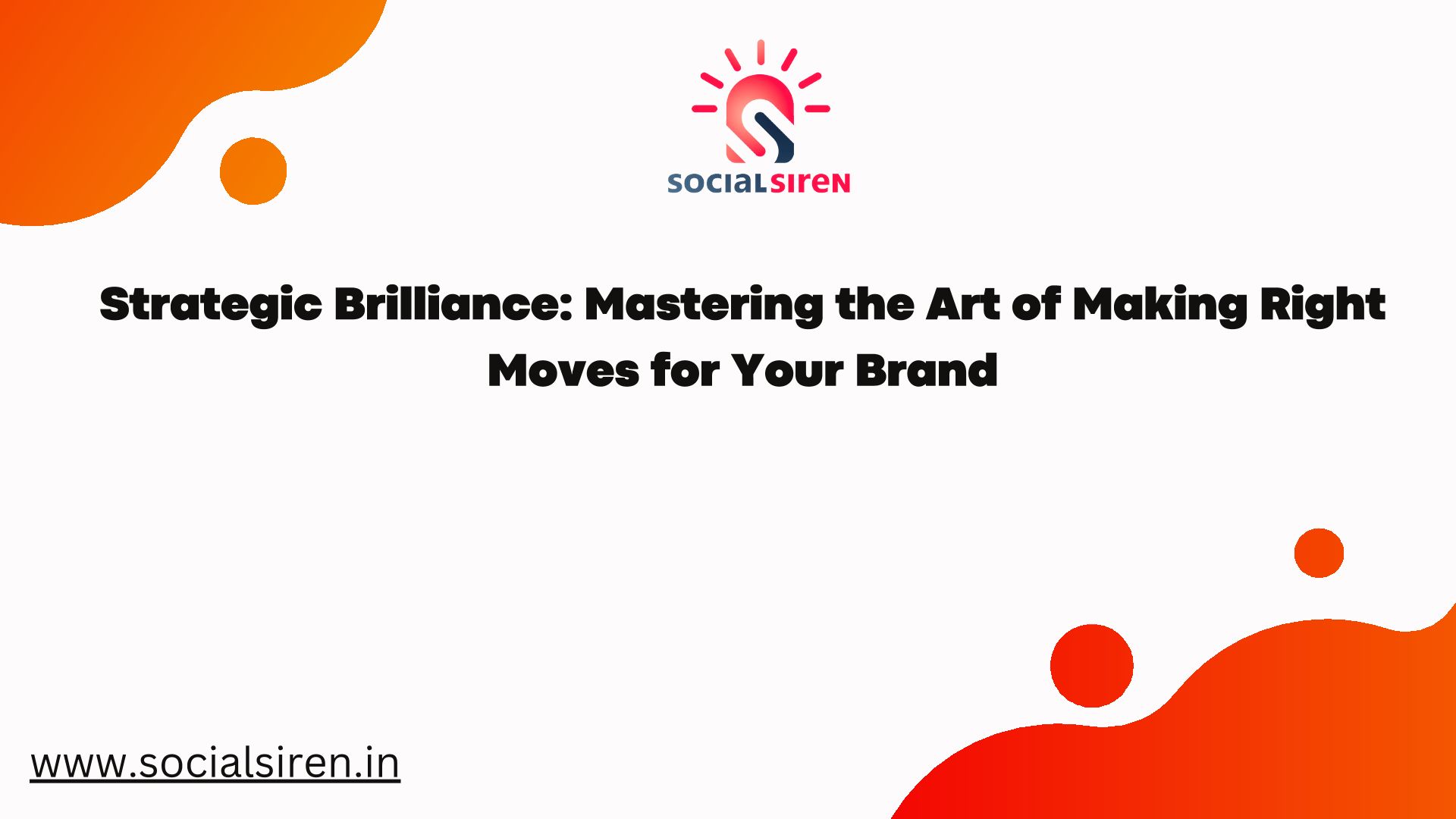 SOCIALSIREN

Strategic Brilliance: Mastering the Art of Making Right Moves for Your Brand

www.socialsiren.in